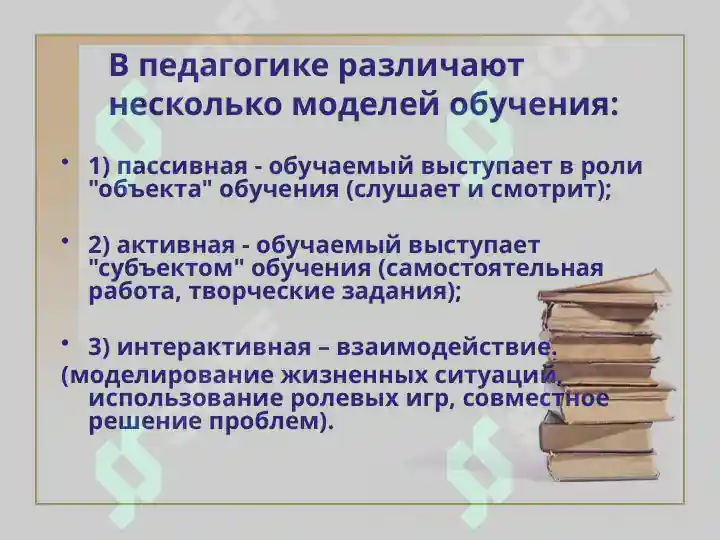 В педагогике различают несколько моделей обучения:

• 1) пассивная - обучаемый выступает в роли "объекта" обучения (слушает и смотрит);

• 2) активная - обучаемый выступает "субъектом" обучения (самостоятельная работа, творческие задания);

• 3) интерактивная – взаимодействие.
(моделирование жизненных ситуаций, использование ролевых игр, совместное решение проблем).